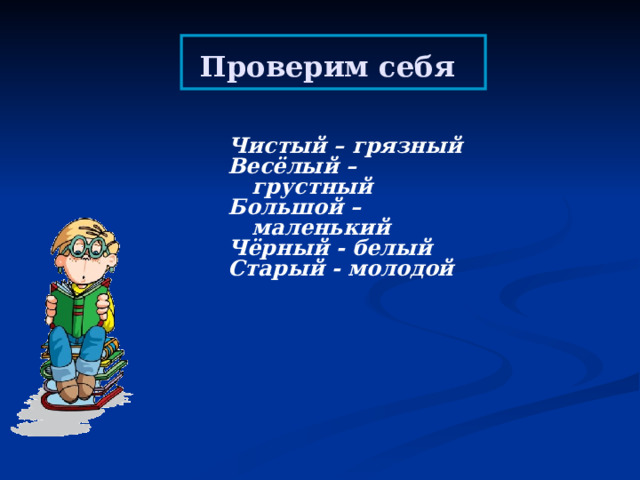 Проверим себя

Чистый – грязный
Весёлый – грустный
Большой – маленький
Чёрный - белый
Старый - молодой